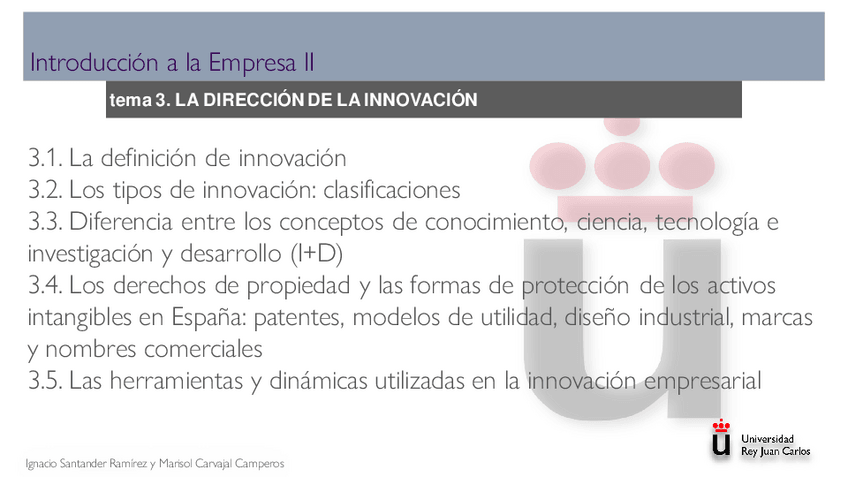 Introducción a la Empresa II

tema 3. LA DIRECCIÓN DE LA INNOVACIÓN

3.1. La definición de innovación
3.2. Los tipos de innovación: clasificaciones
3.3. Diferencia entre los conceptos de conocimiento, ciencia, tecnología e investigación y desarrollo (I+D)
3.4. Los derechos de propiedad y las formas de protección de los activos intangibles en España: patentes, modelos de utilidad, diseño industrial, marcas y nombres comerciales
3.5. Las herramientas y dinámicas utilizadas en la innovación empresarial

Ignacio Santander Ramírez y Marisol Carvajal Camperos

Universidad Rey Juan Carlos